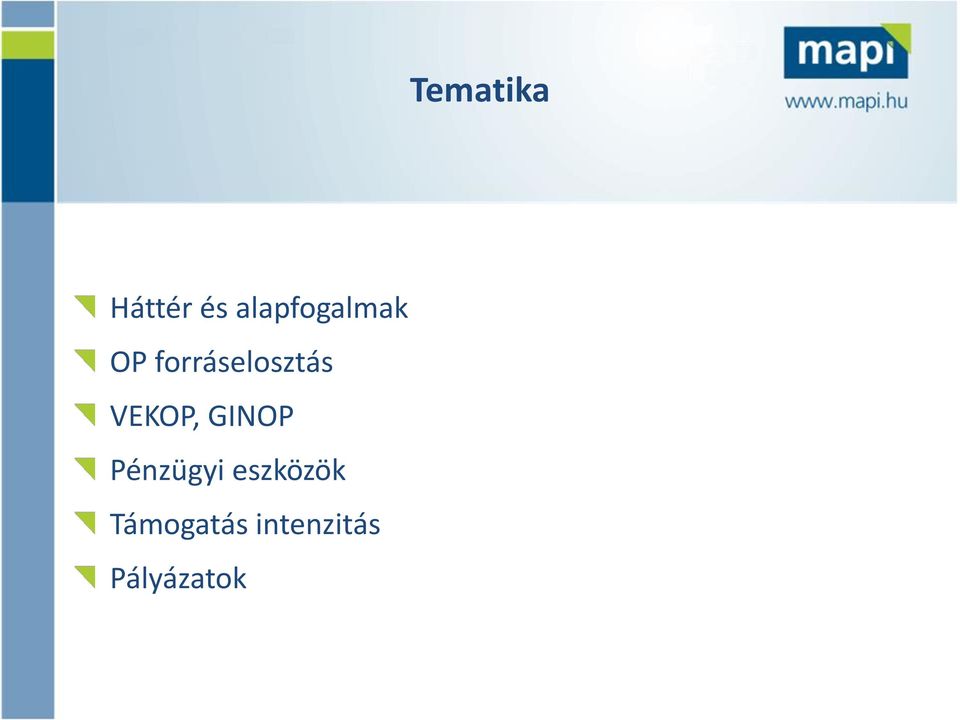 Tematika

mapi
www.mapi.hu

Háttér és alapfogalmak

OP forráselosztás

VEKOP, GINOP

Pénzügyi eszközök

Támogatás intenzitás

Pályázatok